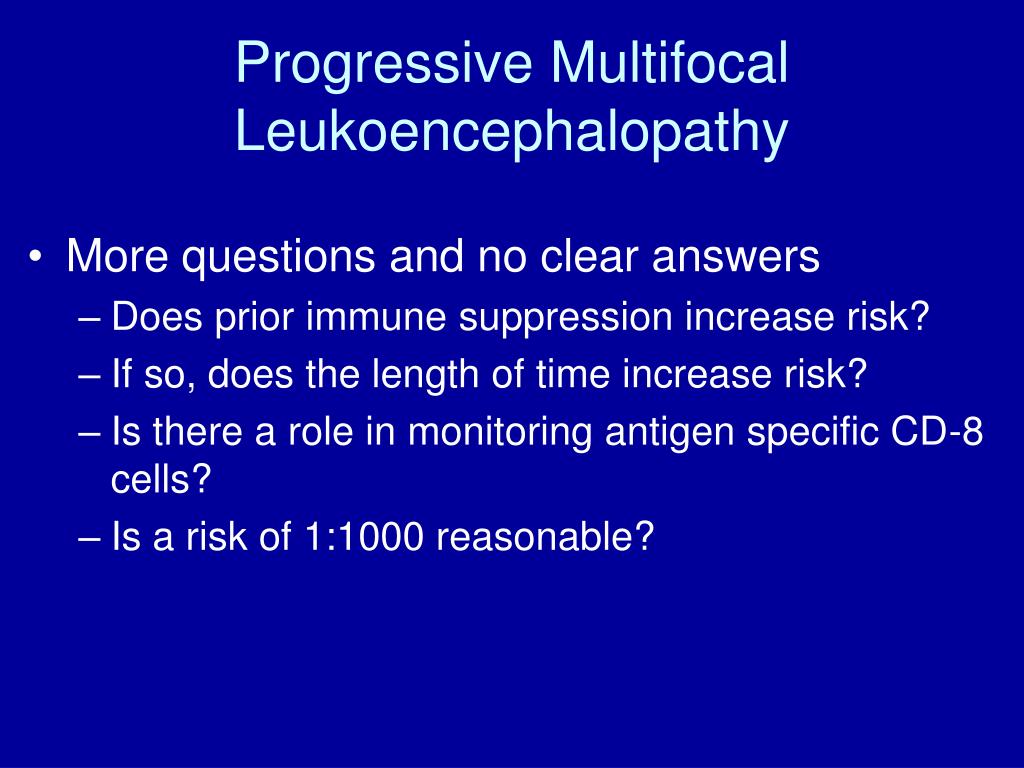 Progressive Multifocal Leukoencephalopathy

• More questions and no clear answers
– Does prior immune suppression increase risk?
– If so, does the length of time increase risk?
– Is there a role in monitoring antigen specific CD-8 cells?
– Is a risk of 1:1000 reasonable?